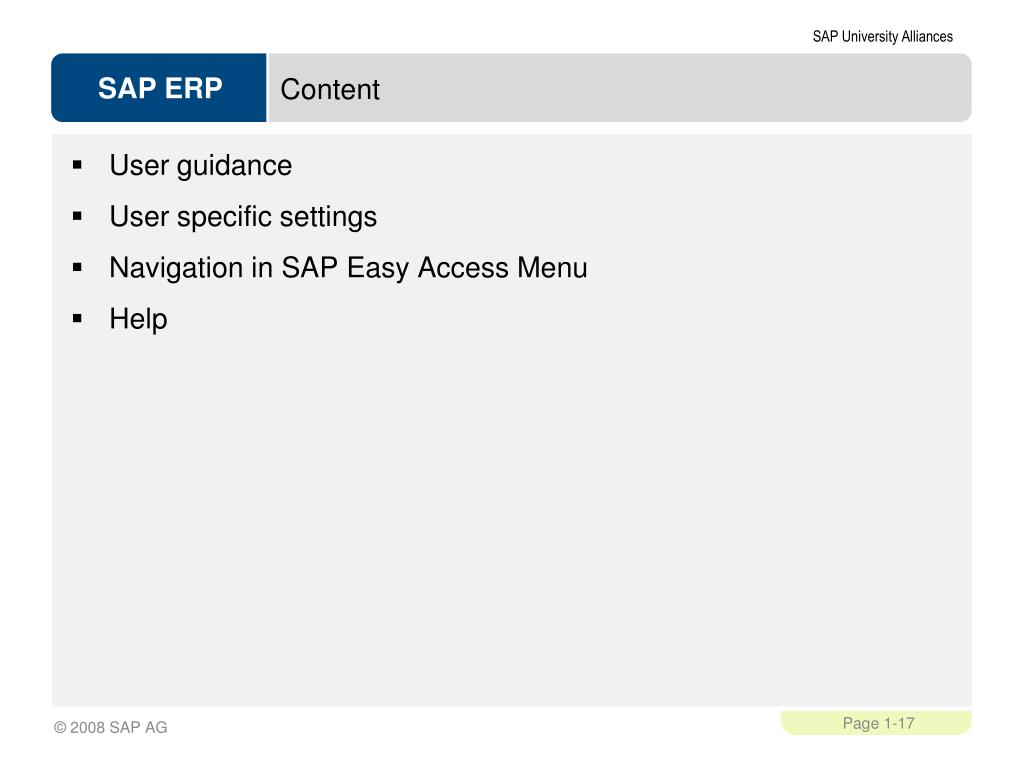 SAP University Alliances

SAP ERP

Content

- User guidance
- User specific settings
- Navigation in SAP Easy Access Menu
- Help

© 2008 SAP AG

Page 1-17